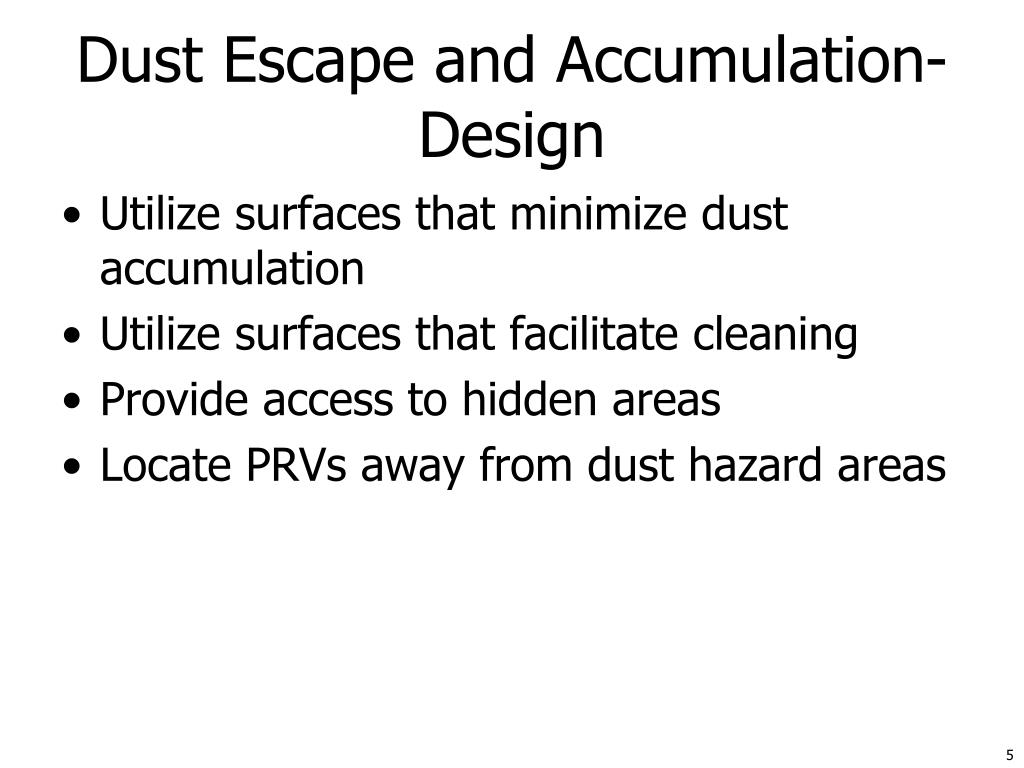 Dust Escape and Accumulation-Design

• Utilize surfaces that minimize dust accumulation
• Utilize surfaces that facilitate cleaning
• Provide access to hidden areas
• Locate PRVs away from dust hazard areas

5